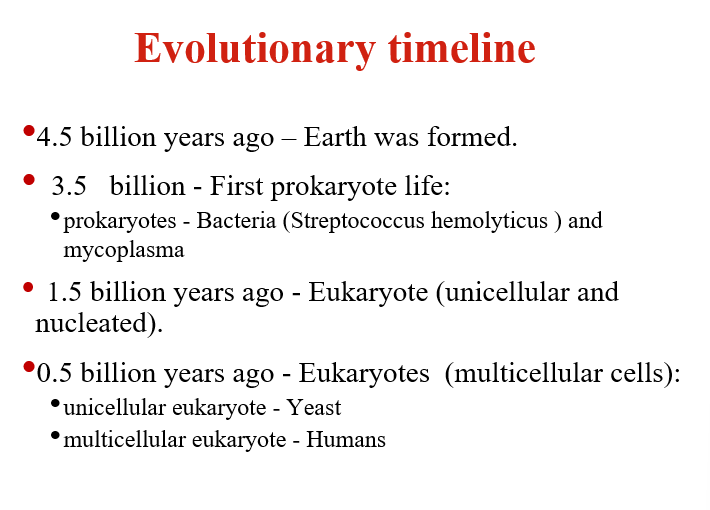 Evolutionary timeline

• 4.5 billion years ago – Earth was formed.

• 3.5 billion - First prokaryote life:

• prokaryotes - Bacteria (Streptococcus hemolyticus ) and mycoplasma

• 1.5 billion years ago - Eukaryote (unicellular and nucleated).

• 0.5 billion years ago - Eukaryotes (multicellular cells):

• unicellular eukaryote - Yeast

• multicellular eukaryote - Humans